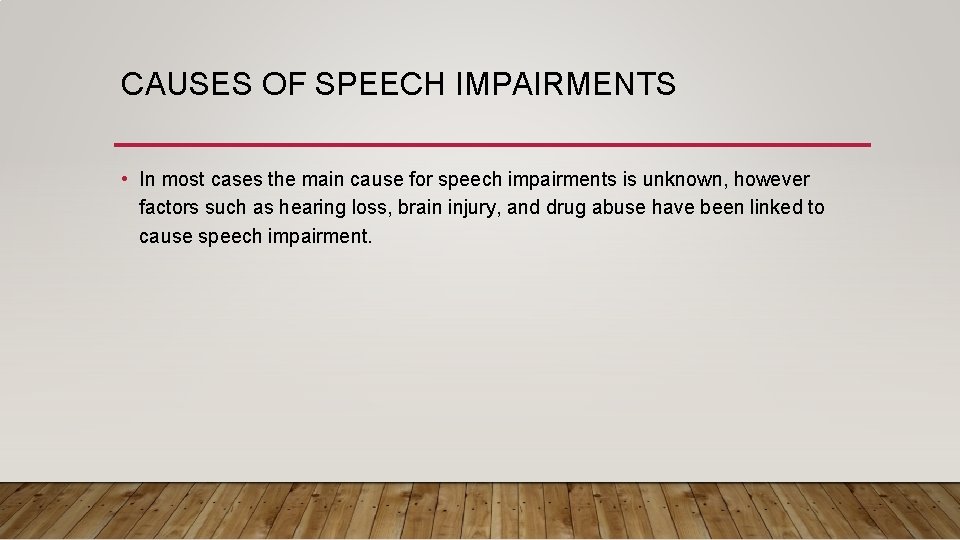 CAUSES OF SPEECH IMPAIRMENTS

• In most cases the main cause for speech impairments is unknown, however factors such as hearing loss, brain injury, and drug abuse have been linked to cause speech impairment.